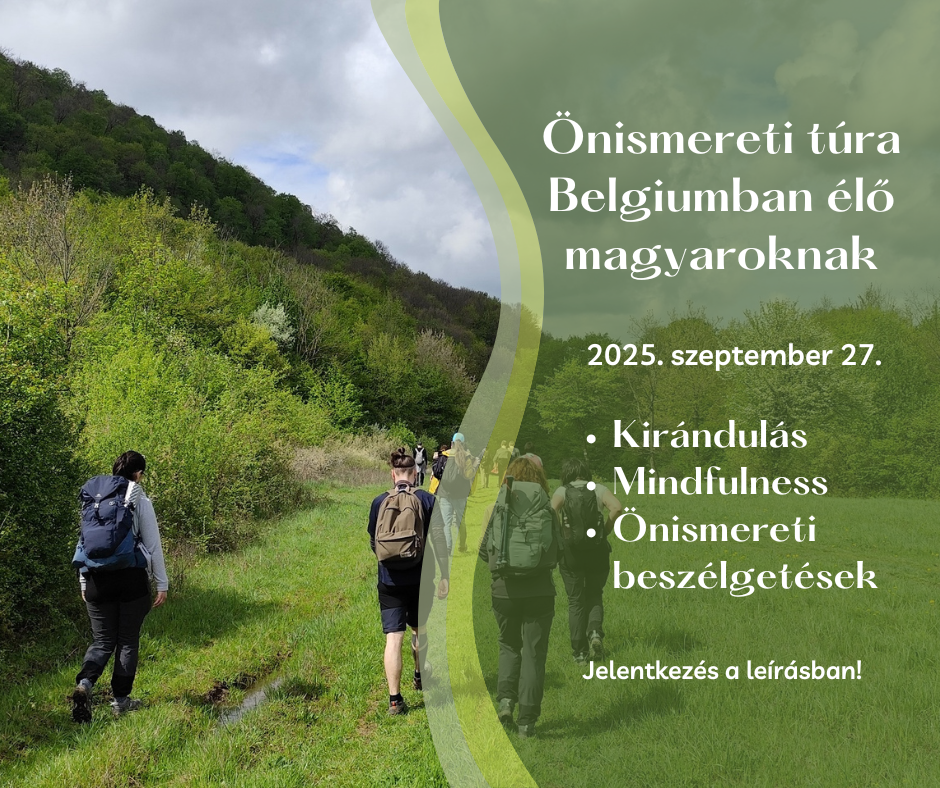 Önismereti túra Belgiumban élő magyaroknak

2025. szeptember 27.

• Kirándulás
• Mindfulness
• Önismereti beszélgetések

Jelentkezés a leírásban!